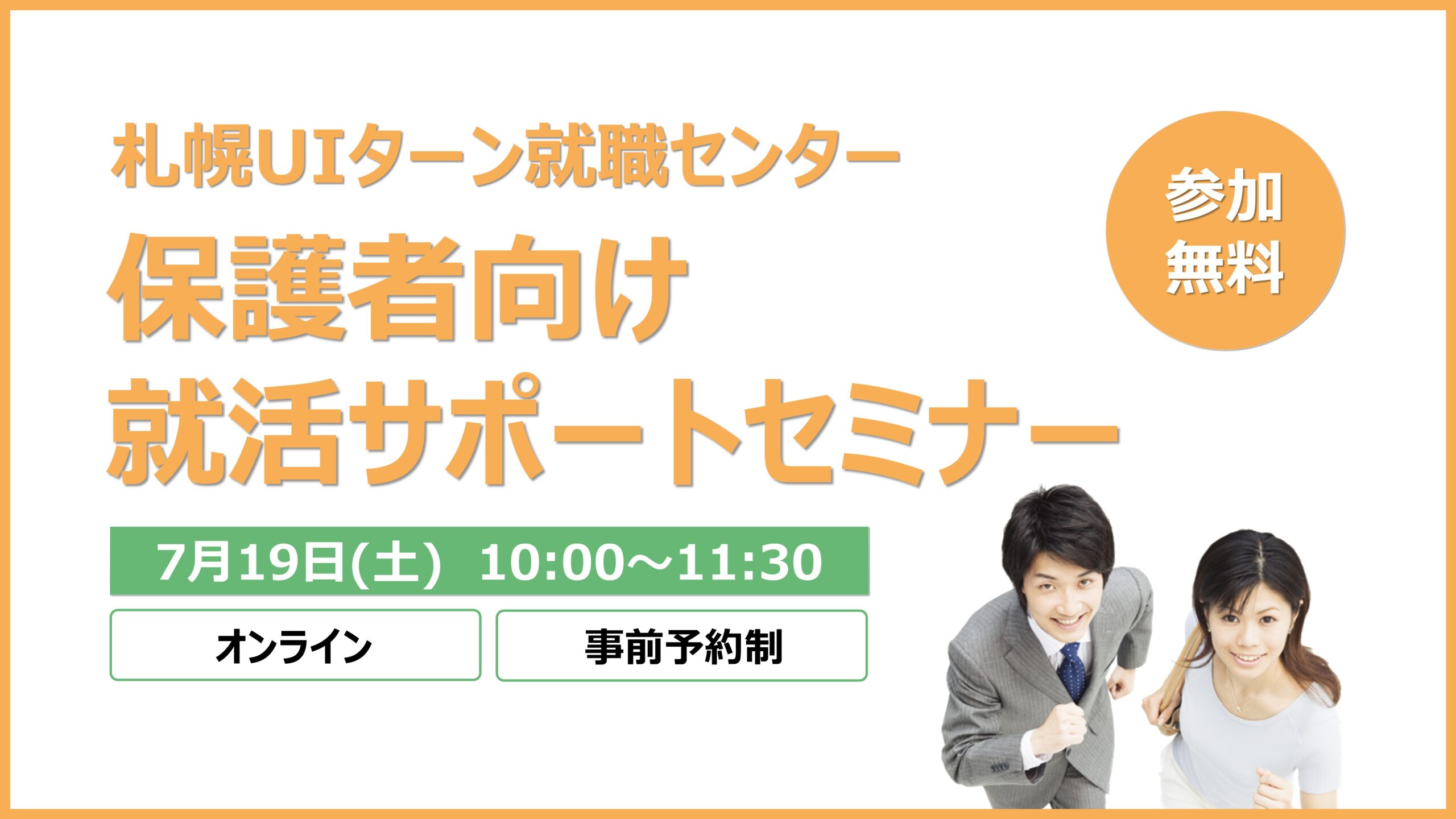 札幌UIターン就職センター
保護者向け
就活サポートセミナー

参加
無料

7月19日(土) 10:00～11:30

オンライン

事前予約制